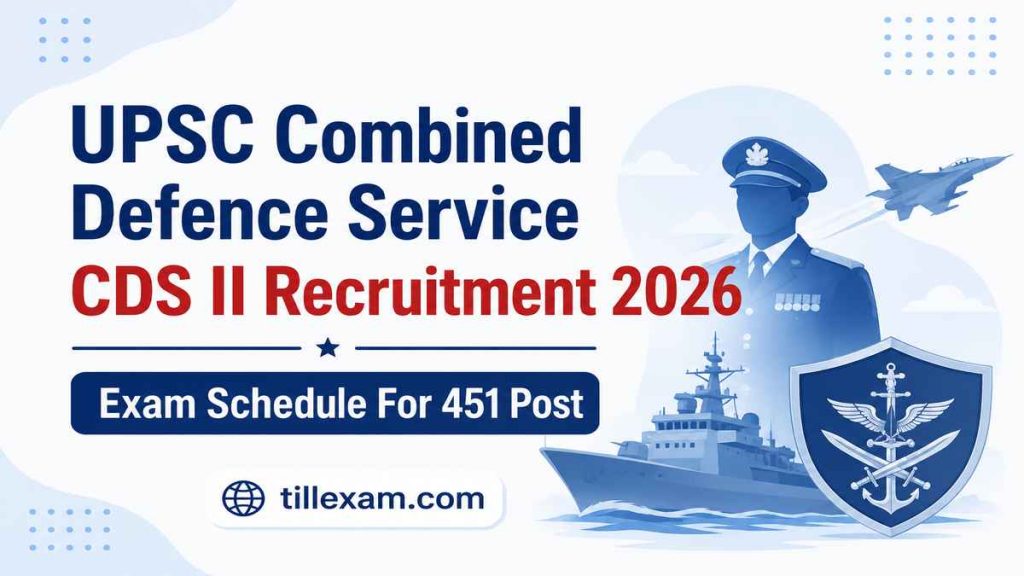 UPSC Combined Defence Service
CDS II Recruitment 2026

Exam Schedule For 451 Post

tillexam.com